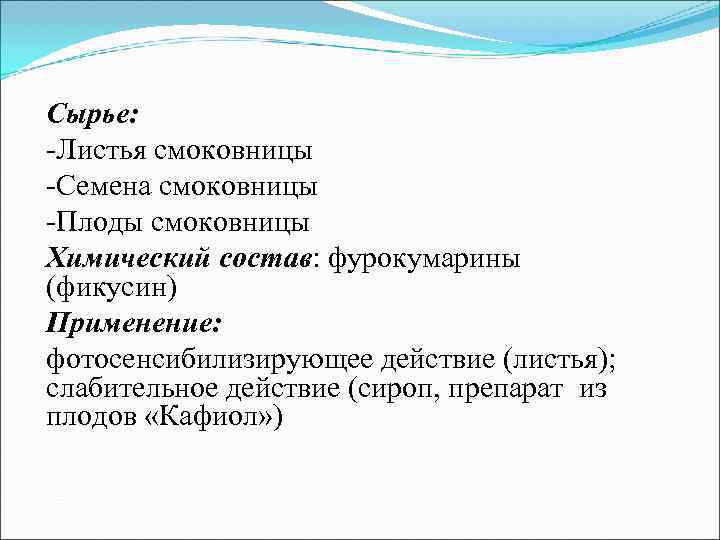 Сырье:
-Листья смоковницы
-Семена смоковницы
-Плоды смоковницы
Химический состав: фурокумарины (фикусин)
Применение:
фотосенсибилизирующее действие (листья); слабительное действие (сироп, препарат из плодов «Кафиол»)